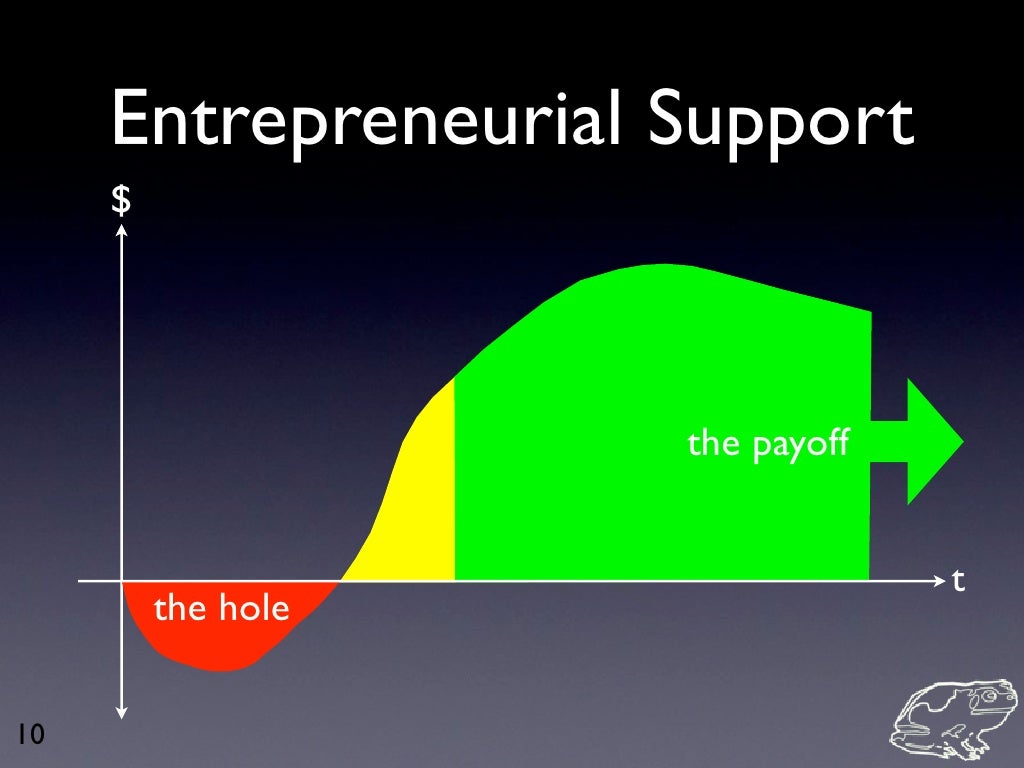 Entrepreneurial Support

$

the payoff

t

the hole

10